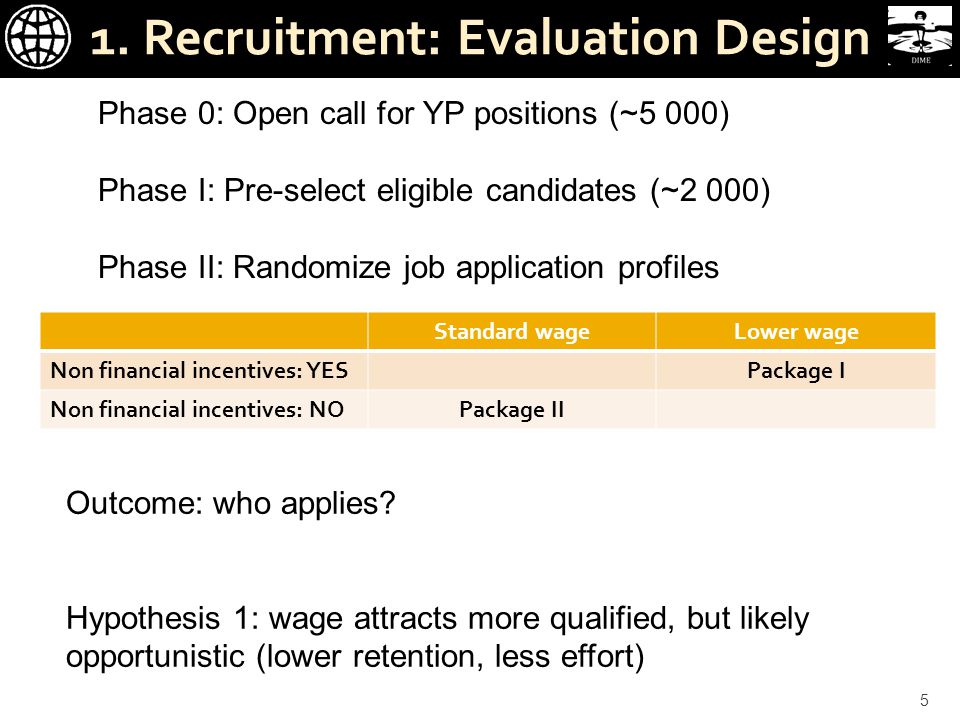 1. Recruitment: Evaluation Design

DIME

Phase 0: Open call for YP positions (~5 000)

Phase I: Pre-select eligible candidates (~2 000)

Phase II: Randomize job application profiles

| | Standard wage | Lower wage |
|---|---|---|
| Non financial incentives: YES | | Package I |
| Non financial incentives: NO | Package II | |

Outcome: who applies?

Hypothesis 1: wage attracts more qualified, but likely opportunistic (lower retention, less effort)

5